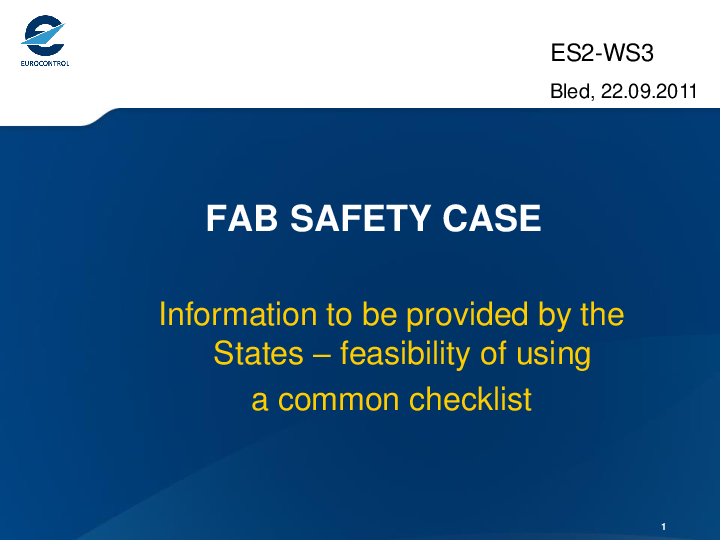 EUROCONTROL

ES2-WS3

Bled, 22.09.2011

FAB SAFETY CASE

Information to be provided by the States – feasibility of using a common checklist

1